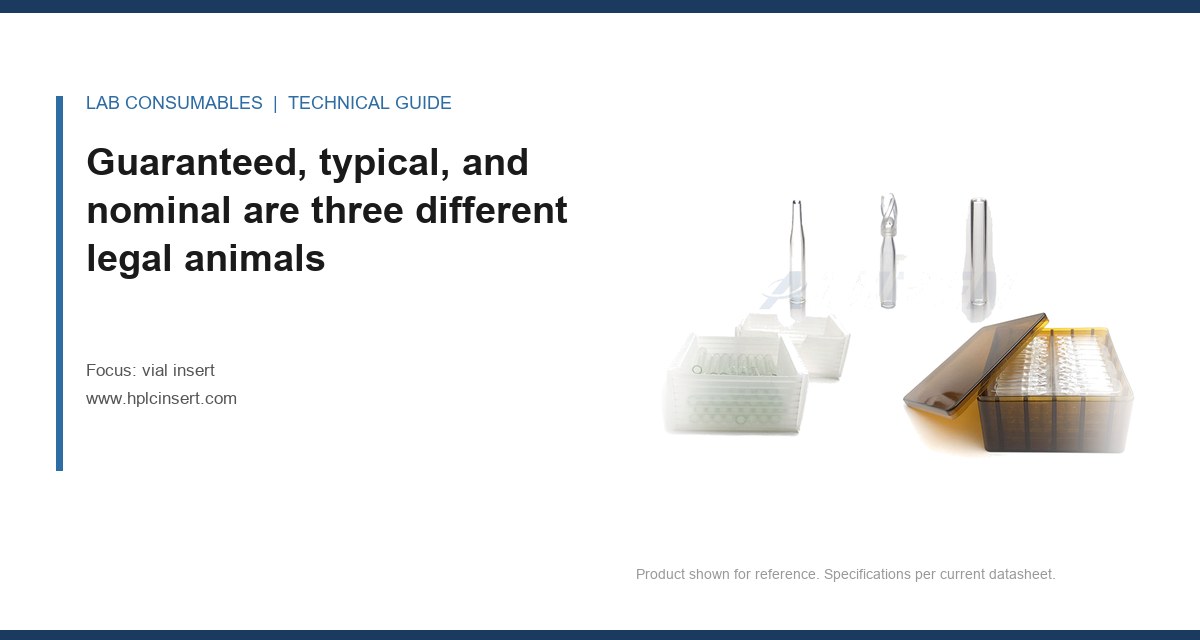 LAB CONSUMABLES | TECHNICAL GUIDE

Guaranteed, typical, and nominal are three different legal animals

Focus: vial insert
www.hplcinsert.com

Product shown for reference. Specifications per current datasheet.